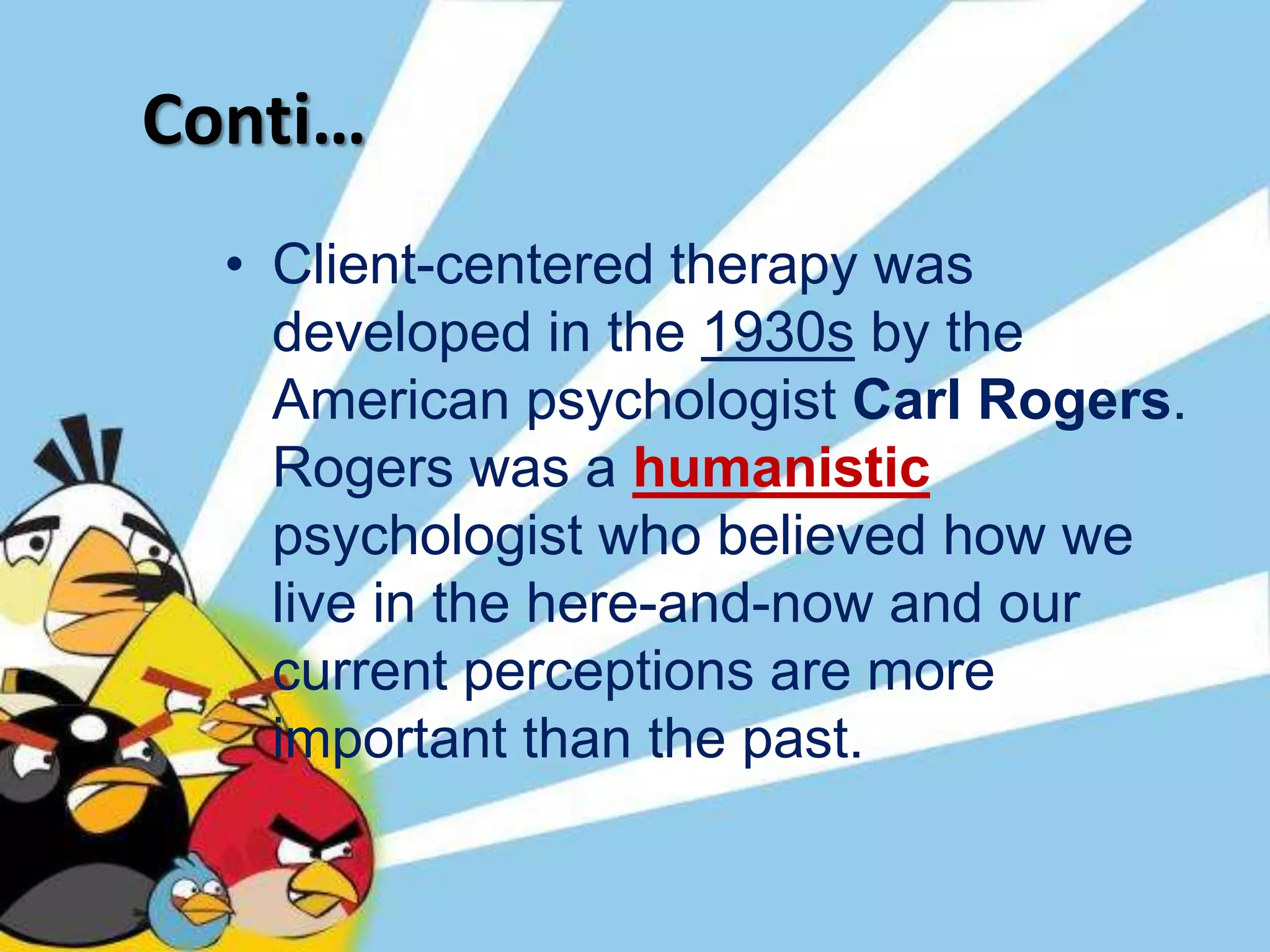 Conti…

• Client-centered therapy was developed in the 1930s by the American psychologist Carl Rogers. Rogers was a humanistic psychologist who believed how we live in the here-and-now and our current perceptions are more important than the past.